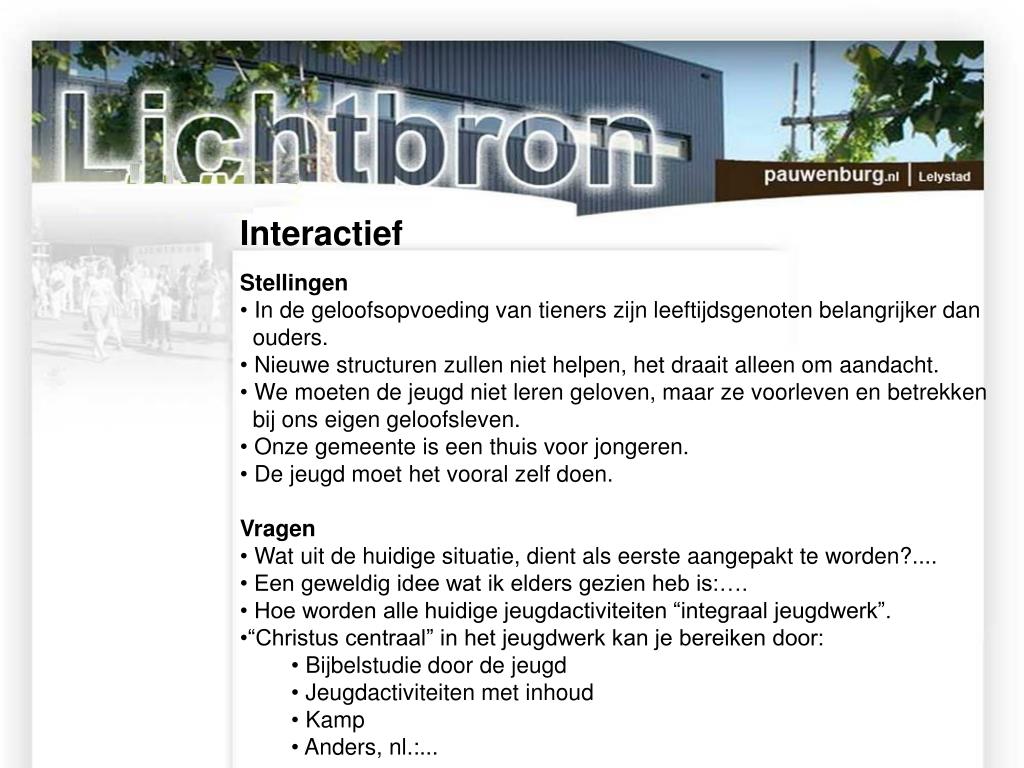 Lichtbron

pauwenburg.nl | Lelystad

Interactief

Stellingen
• In de geloofsopvoeding van tieners zijn leeftijdsgenoten belangrijker dan ouders.
• Nieuwe structuren zullen niet helpen, het draait alleen om aandacht.
• We moeten de jeugd niet leren geloven, maar ze voorleven en betrekken bij ons eigen geloofsleven.
• Onze gemeente is een thuis voor jongeren.
• De jeugd moet het vooral zelf doen.

Vragen
• Wat uit de huidige situatie, dient als eerste aangepakt te worden?....
• Een geweldig idee wat ik elders gezien heb is:….
• Hoe worden alle huidige jeugdactiviteiten “integraal jeugdwerk”.
•“Christus centraal” in het jeugdwerk kan je bereiken door:
• Bijbelstudie door de jeugd
• Jeugdactiviteiten met inhoud
• Kamp
• Anders, nl.:...